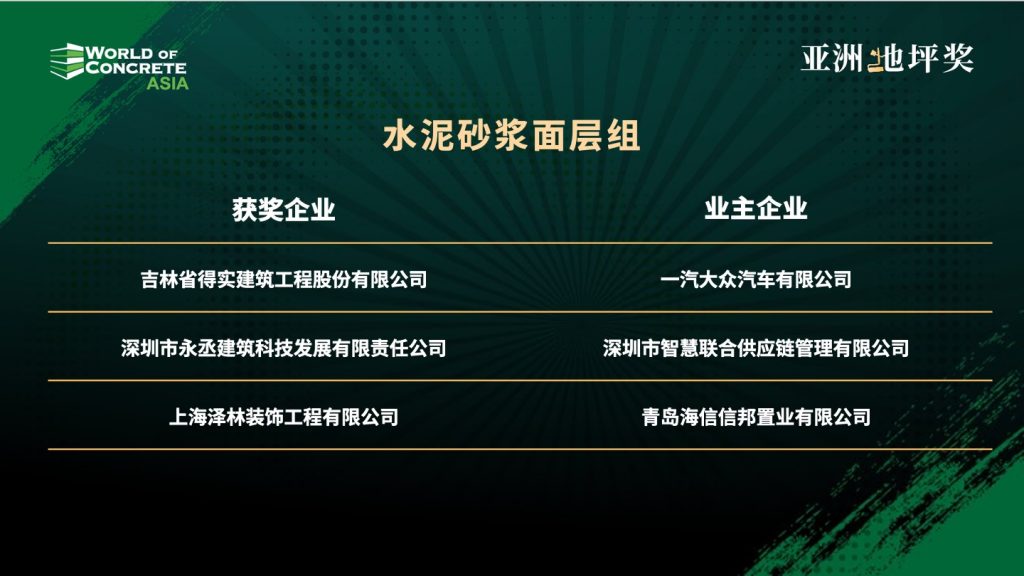 WORLD OF CONCRETE ASIA

亚洲地坪奖

水泥砂浆面层组

| 获奖企业 | 业主企业 |
|---|---|
| 吉林省得实建筑工程股份有限公司 | 一汽大众汽车有限公司 |
| 深圳市永丞建筑科技发展有限责任公司 | 深圳市智慧联合供应链管理有限公司 |
| 上海泽林装饰工程有限公司 | 青岛海信信邦置业有限公司 |